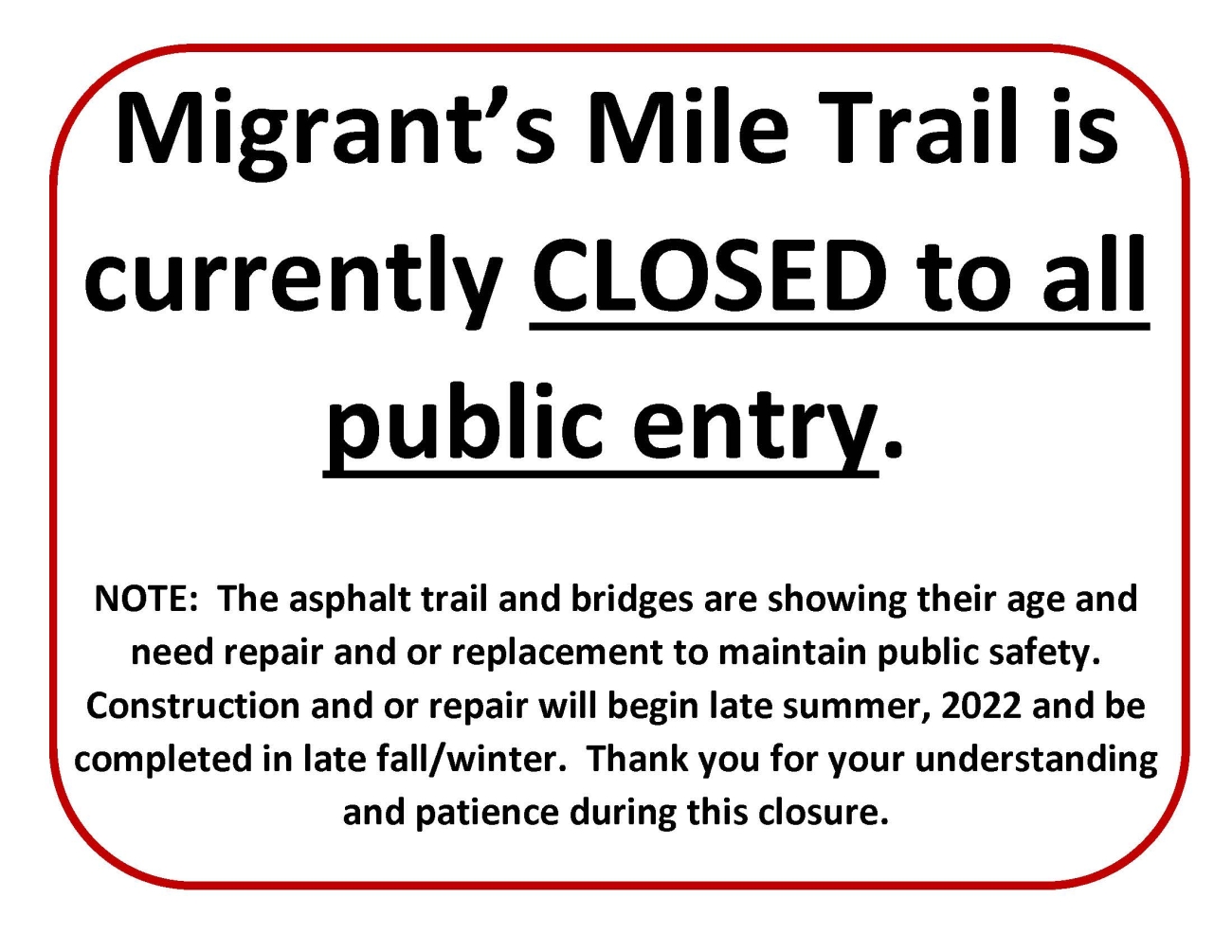 Migrant’s Mile Trail is currently CLOSED to all public entry.

NOTE: The asphalt trail and bridges are showing their age and need repair and or replacement to maintain public safety. Construction and or repair will begin late summer, 2022 and be completed in late fall/winter. Thank you for your understanding and patience during this closure.